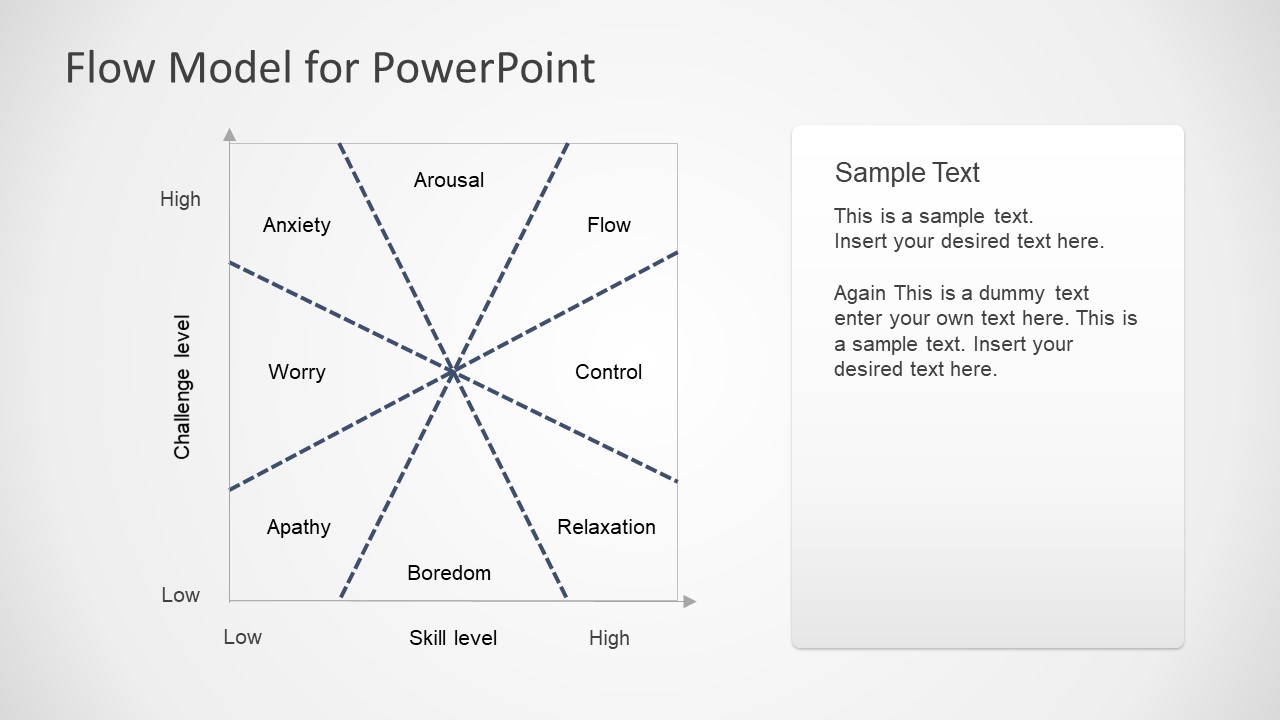 Flow Model for PowerPoint

High

Challenge level

Low

Arousal

Anxiety

Flow

Worry

Control

Apathy

Relaxation

Boredom

Low

Skill level

High

Sample Text

This is a sample text.
Insert your desired text here.

Again This is a dummy text enter your own text here. This is a sample text. Insert your desired text here.